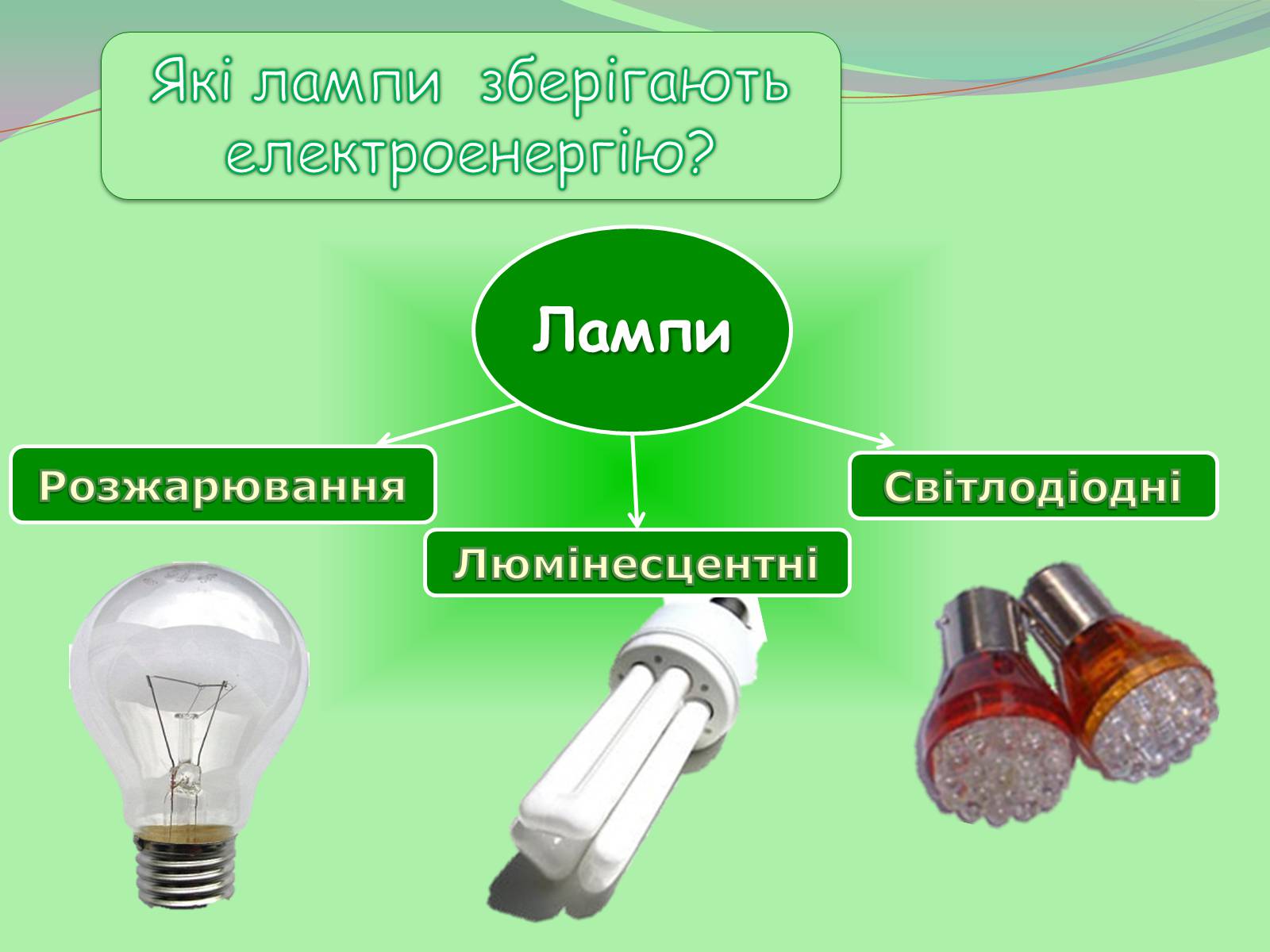 Які лампи зберігають електроенергію?

Лампи

Розжарювання

Люмінесцентні

Світлодіодні